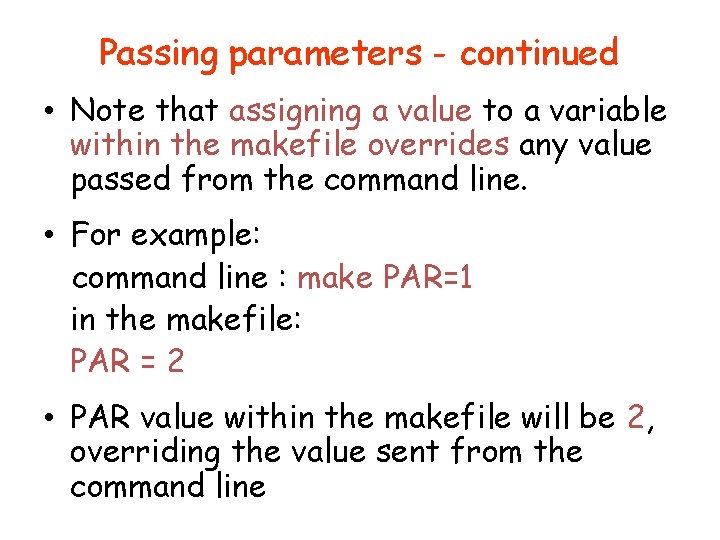 Passing parameters - continued

• Note that assigning a value to a variable within the makefile overrides any value passed from the command line.

• For example:
command line : make PAR=1
in the makefile:
PAR = 2

• PAR value within the makefile will be 2, overriding the value sent from the command line